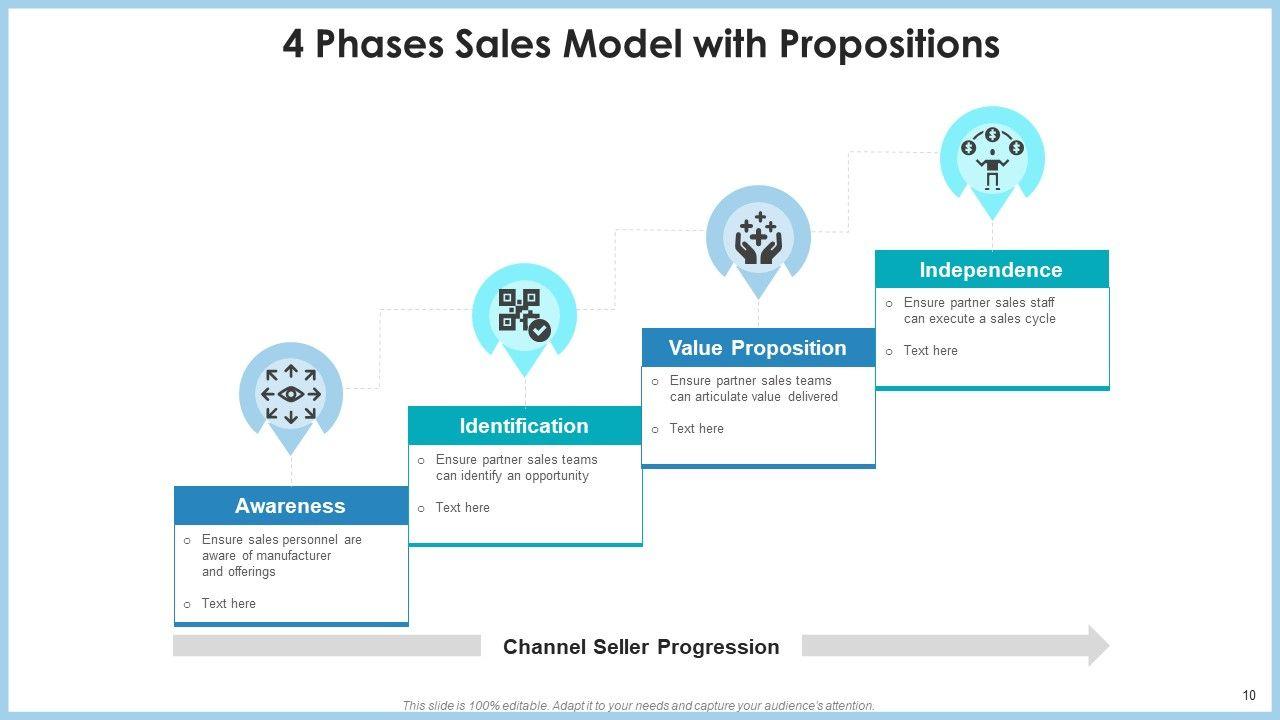 4 Phases Sales Model with Propositions

Awareness

o Ensure sales personnel are aware of manufacturer and offerings

o Text here

Identification

o Ensure partner sales teams can identify an opportunity

o Text here

Value Proposition

o Ensure partner sales teams can articulate value delivered

o Text here

Independence

o Ensure partner sales staff can execute a sales cycle

o Text here

Channel Seller Progression

This slide is 100% editable. Adapt it to your needs and capture your audience's attention.

10